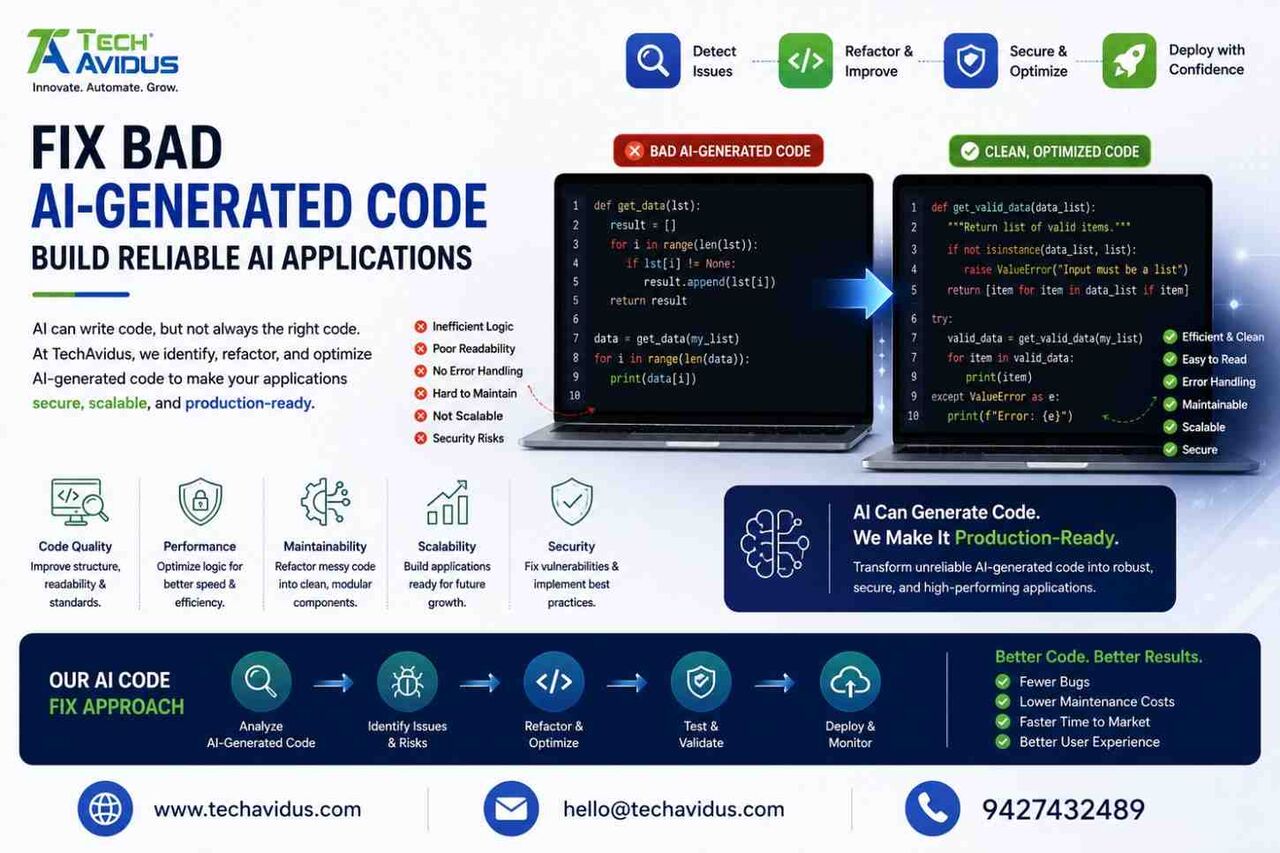 TECH AVIDUS
Innovate. Automate. Grow.

Detect Issues
Refactor & Improve
Secure & Optimize
Deploy with Confidence

FIX BAD AI-GENERATED CODE
BUILD RELIABLE AI APPLICATIONS

AI can write code, but not always the right code. At TechAvidus, we identify, refactor, and optimize AI-generated code to make your applications secure, scalable, and production-ready.

BAD AI-GENERATED CODE

1 def get_data(lst):
2 result = []
3 for i in range(len(lst)):
4 if lst[i] != None:
5 result.append(lst[i])
6 return result
7
8 data = get_data(my_list)
9 for i in range(len(data)):
10 print(data[i])

Inefficient Logic
Poor Readability
No Error Handling
Hard to Maintain
Not Scalable
Security Risks

CLEAN, OPTIMIZED CODE

1 def get_valid_data(data_list):
2 """Return list of valid items."""
3 if not isinstance(data_list, list):
4 raise ValueError("Input must be a list")
5 return [item for item in data_list if item]
6 try:
7 valid_data = get_valid_data(my_list)
8 for item in valid_data:
9 print(item)
9 except ValueError as e:
10 print(f"Error: {e}")

Efficient & Clean
Easy to Read
Error Handling
Maintainable
Scalable
Secure

Code Quality
Improve structure, readability & standards.

Performance
Optimize logic for better speed & efficiency.

Maintainability
Refactor messy code into clean, modular components.

Scalability
Build applications ready for future growth.

Security
Fix vulnerabilities & implement best practices.

AI Can Generate Code.
We Make It Production-Ready.
Transform unreliable AI-generated code into robust, secure, and high-performing applications.

OUR AI CODE FIX APPROACH

Analyze AI-Generated Code
Identify Issues & Risks
Refactor & Optimize
Test & Validate
Deploy & Monitor

Better Code. Better Results.
Fewer Bugs
Lower Maintenance Costs
Faster Time to Market
Better User Experience

www.techavidus.com
hello@techavidus.com
9427432489